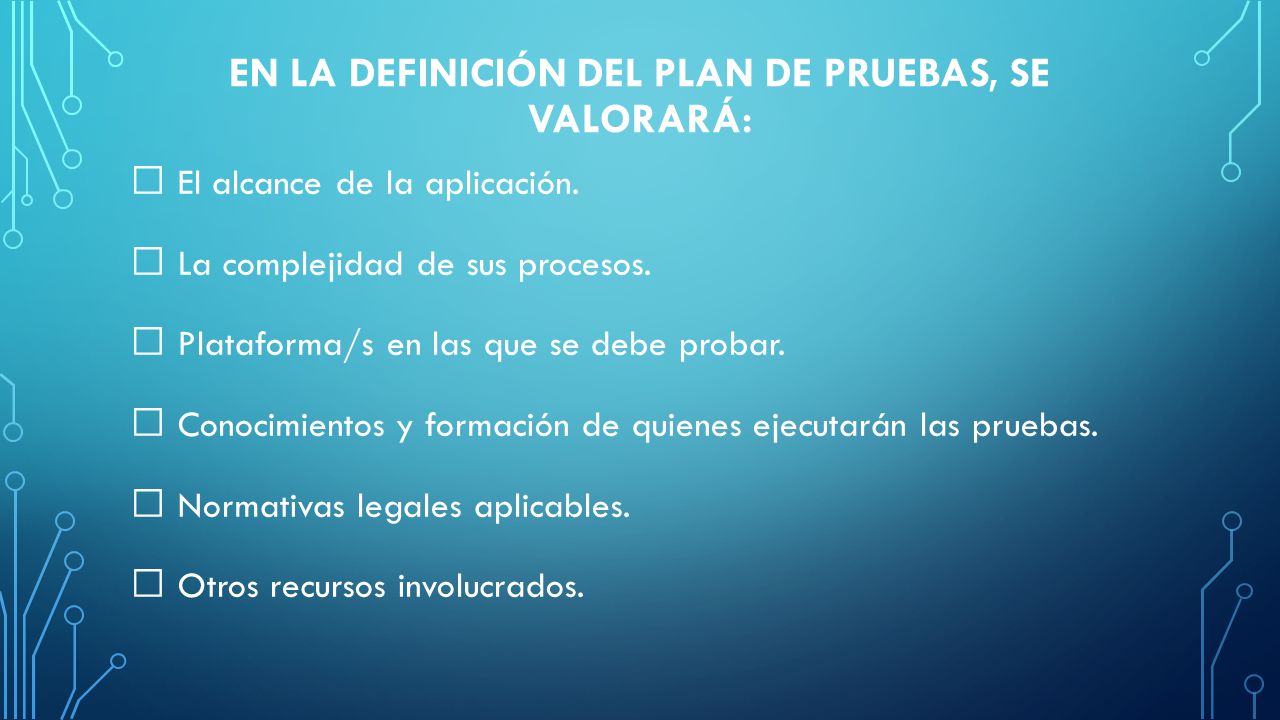 EN LA DEFINICIÓN DEL PLAN DE PRUEBAS, SE VALORARÁ:

☐ El alcance de la aplicación.

☐ La complejidad de sus procesos.

☐ Plataforma/s en las que se debe probar.

☐ Conocimientos y formación de quienes ejecutarán las pruebas.

☐ Normativas legales aplicables.

☐ Otros recursos involucrados.